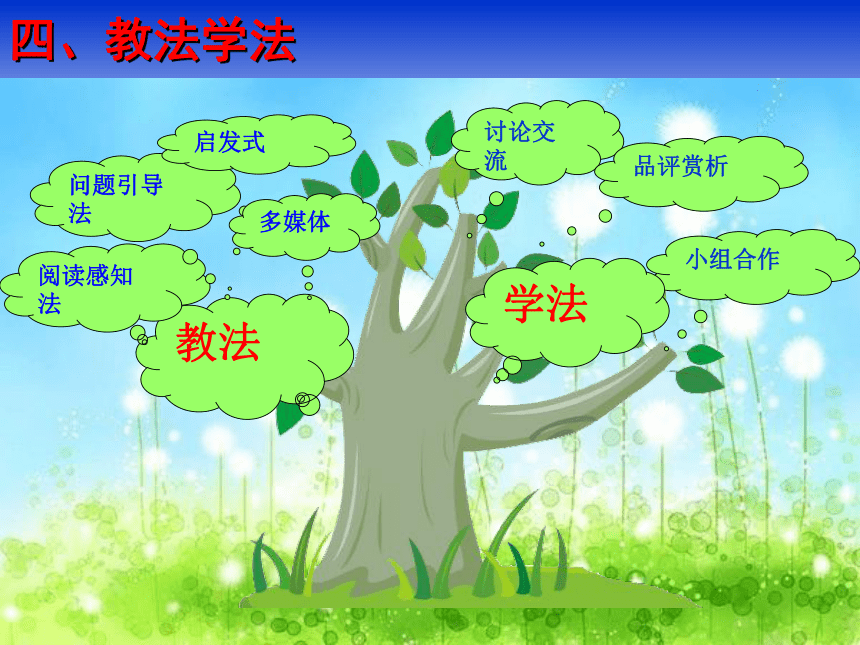 四、教法学法

启发式

问题引导法

多媒体

阅读感知法

教法

讨论交流

品评赏析

小组合作

学法